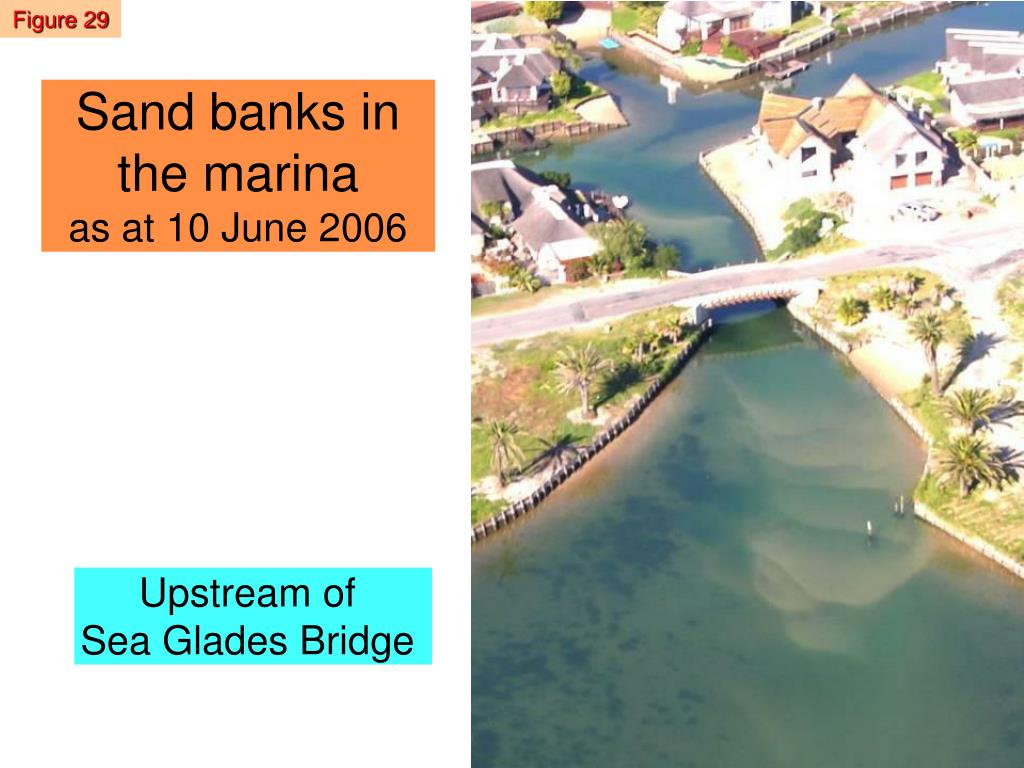 Figure 29

Sand banks in the marina
as at 10 June 2006

Upstream of
Sea Glades Bridge